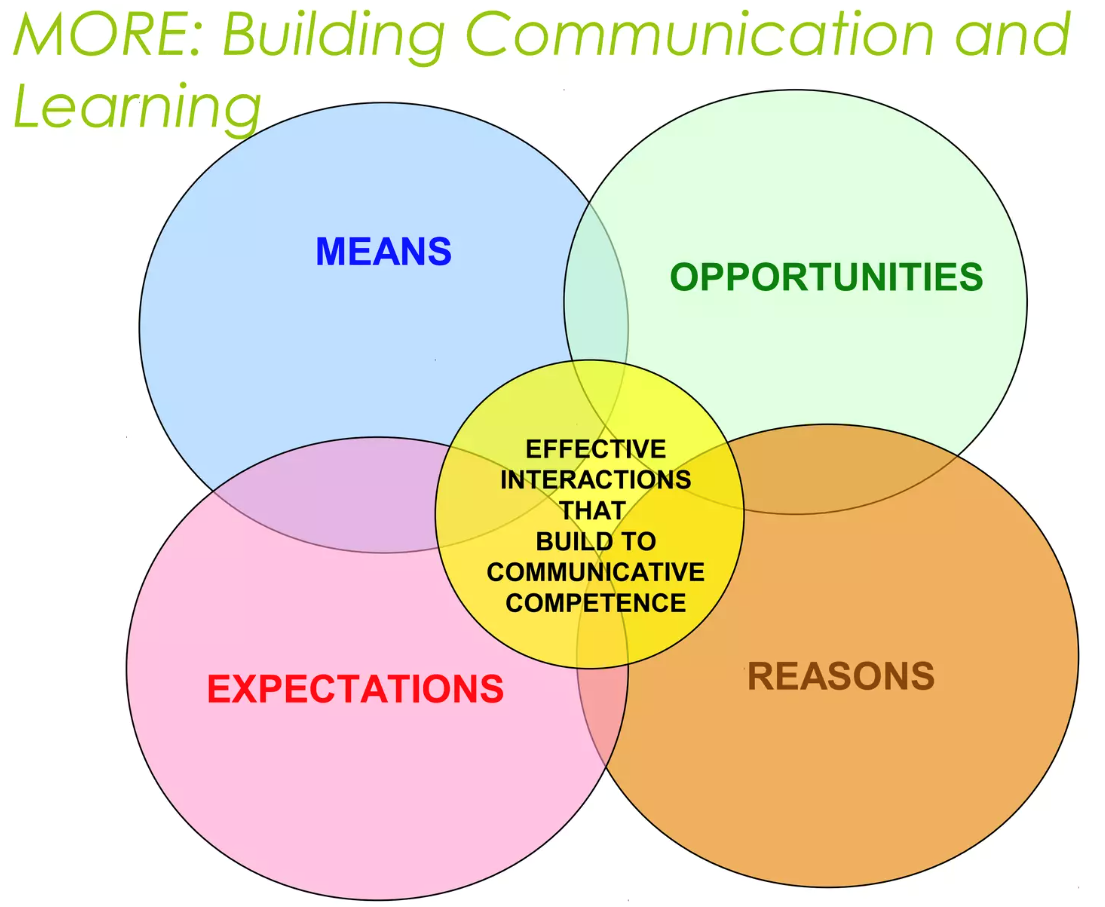 MORE: Building Communication and Learning

MEANS

OPPORTUNITIES

EFFECTIVE INTERACTIONS THAT BUILD TO COMMUNICATIVE COMPETENCE

EXPECTATIONS

REASONS